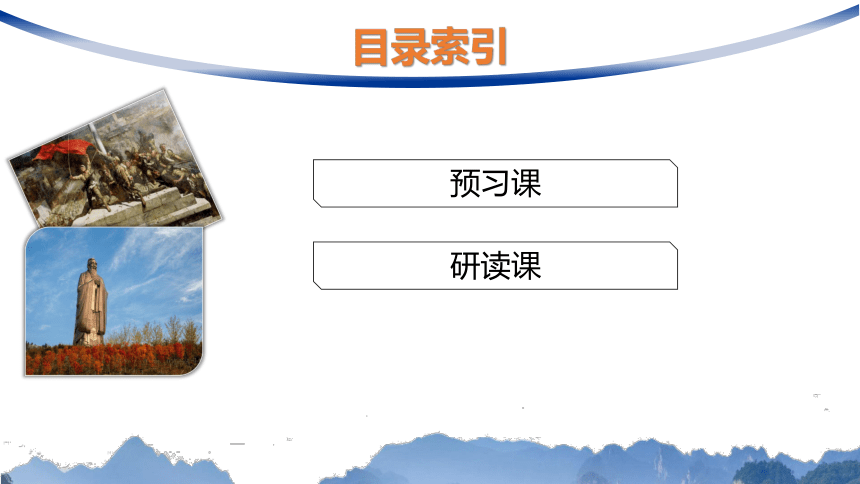 目录索引

预习课

研读课